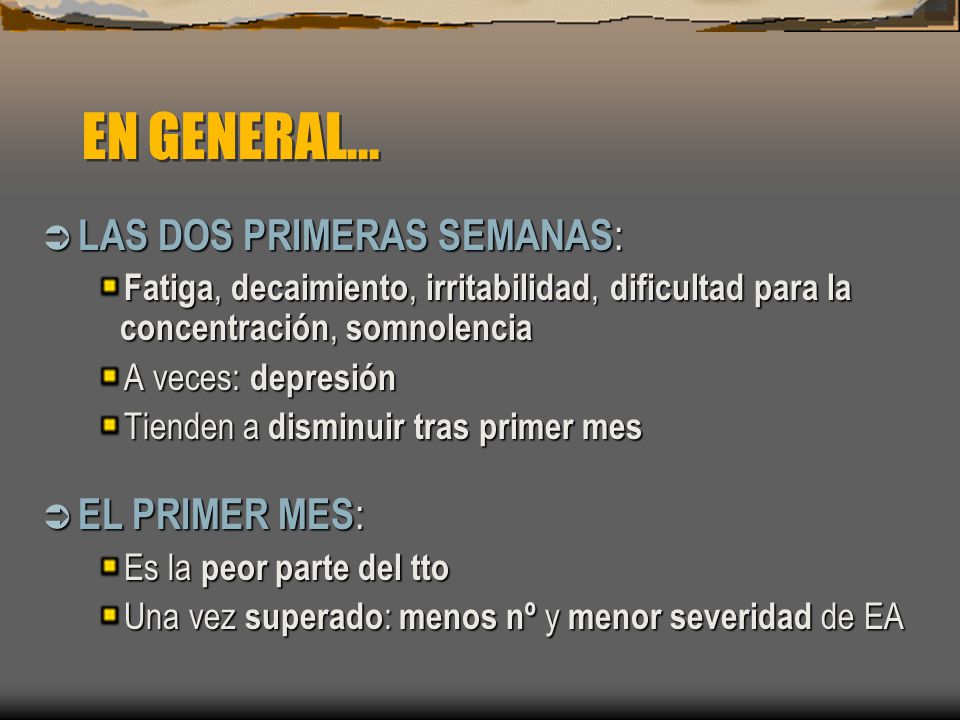 EN GENERAL…

LAS DOS PRIMERAS SEMANAS:

Fatiga, decaimiento, irritabilidad, dificultad para la concentración, somnolencia

A veces: depresión

Tienden a disminuir tras primer mes

EL PRIMER MES:

Es la peor parte del tto

Una vez superado: menos nº y menor severidad de EA